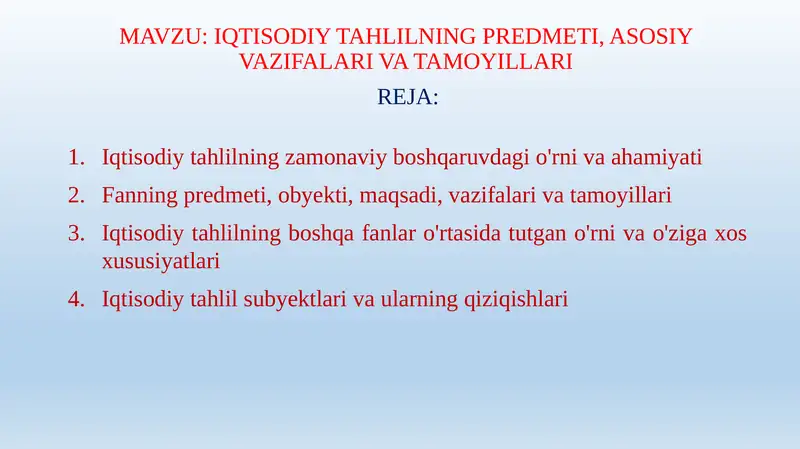 MAVZU: IQTISODIY TAHLILNING PREDMETI, ASOSIY VAZIFALARI VA TAMOYILLARI

REJA:

1. Iqtisodiy tahlilning zamonaviy boshqaruvdagi o'rni va ahamiyati
2. Fanning predmeti, obyekti, maqsadi, vazifalari va tamoyillari
3. Iqtisodiy tahlilning boshqa fanlar o'rtasida tutgan o'rni va o'ziga xos xususiyatlari
4. Iqtisodiy tahlil subyektlari va ularning qiziqishlari